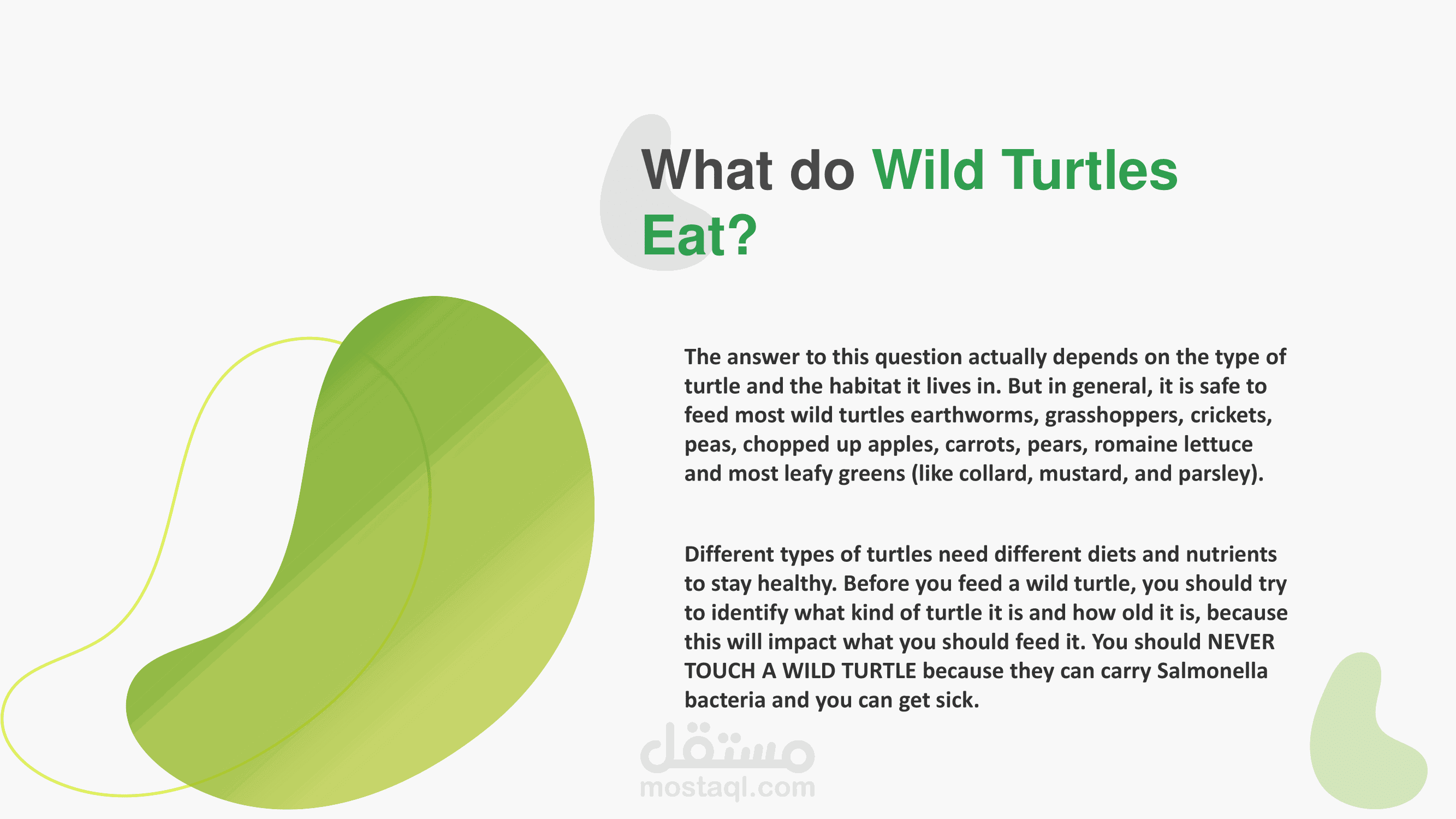 What do Wild Turtles Eat?

The answer to this question actually depends on the type of turtle and the habitat it lives in. But in general, it is safe to feed most wild turtles earthworms, grasshoppers, crickets, peas, chopped up apples, carrots, pears, romaine lettuce and most leafy greens (like collard, mustard, and parsley).

Different types of turtles need different diets and nutrients to stay healthy. Before you feed a wild turtle, you should try to identify what kind of turtle it is and how old it is, because this will impact what you should feed it. You should NEVER TOUCH A WILD TURTLE because they can carry Salmonella bacteria and you can get sick.

مستقل
mostaql.com